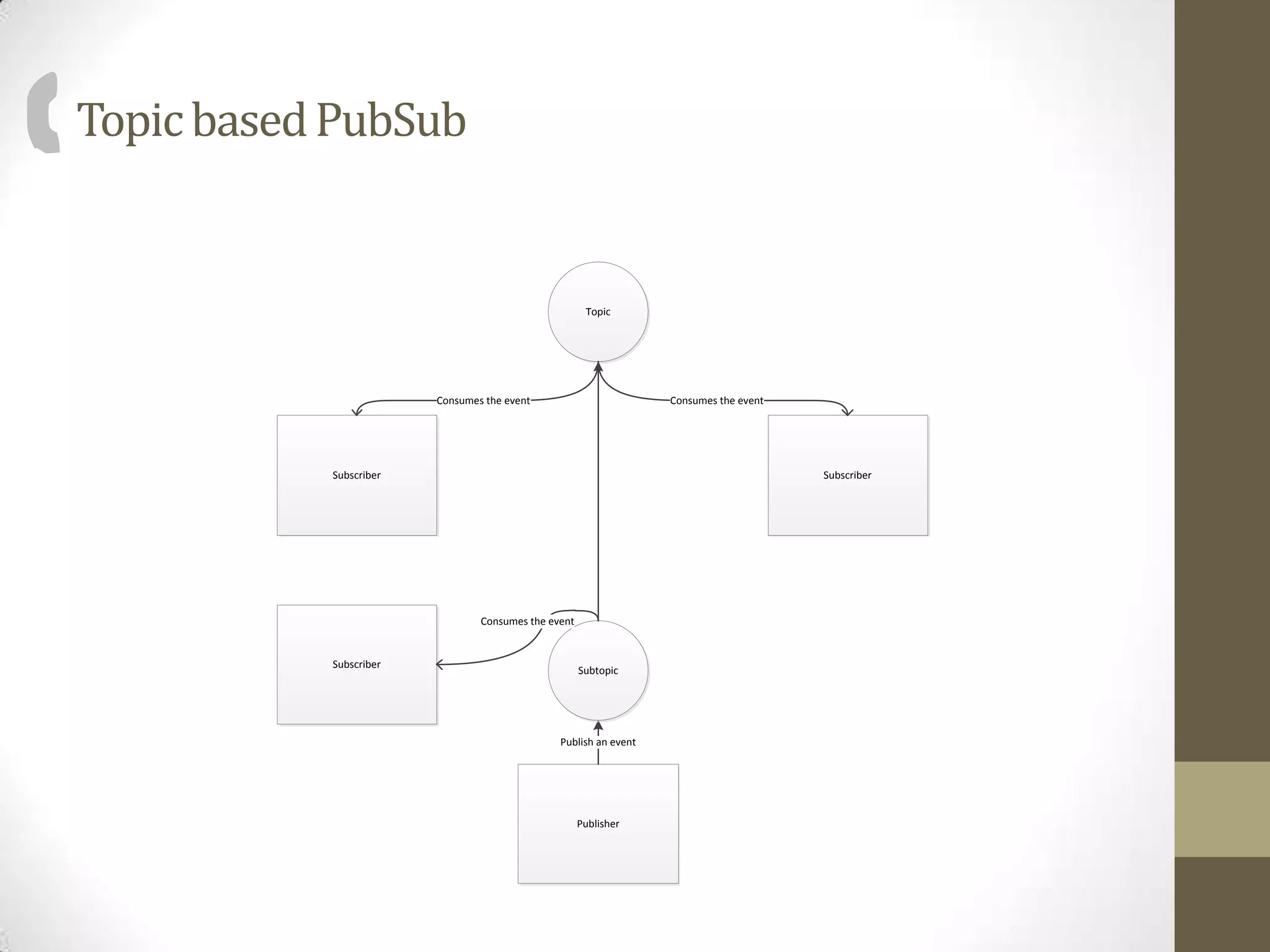 Topic based PubSub

Topic

Consumes the event

Consumes the event

Subscriber

Subscriber

Consumes the event

Subscriber

Subtopic

Publish an event

Publisher